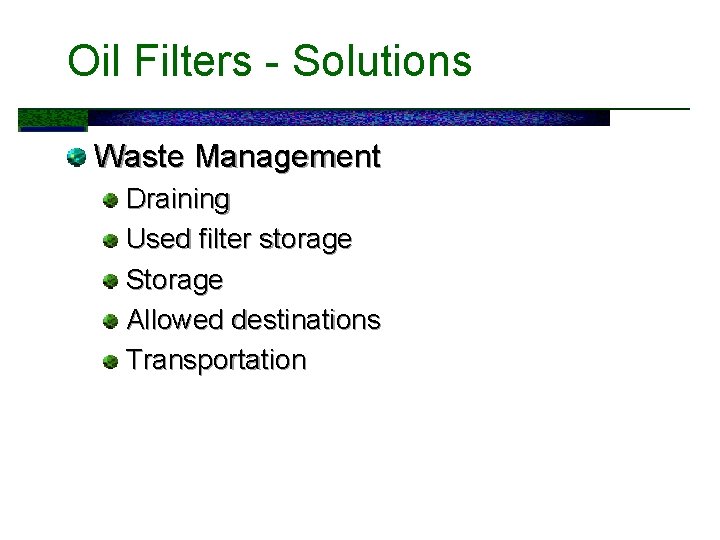 Oil Filters - Solutions

Waste Management

Draining

Used filter storage

Storage

Allowed destinations

Transportation